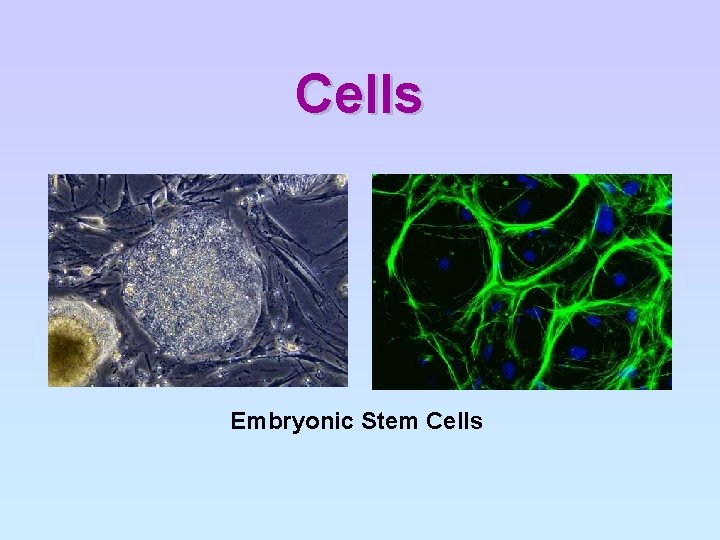 Cells

Embryonic Stem Cells